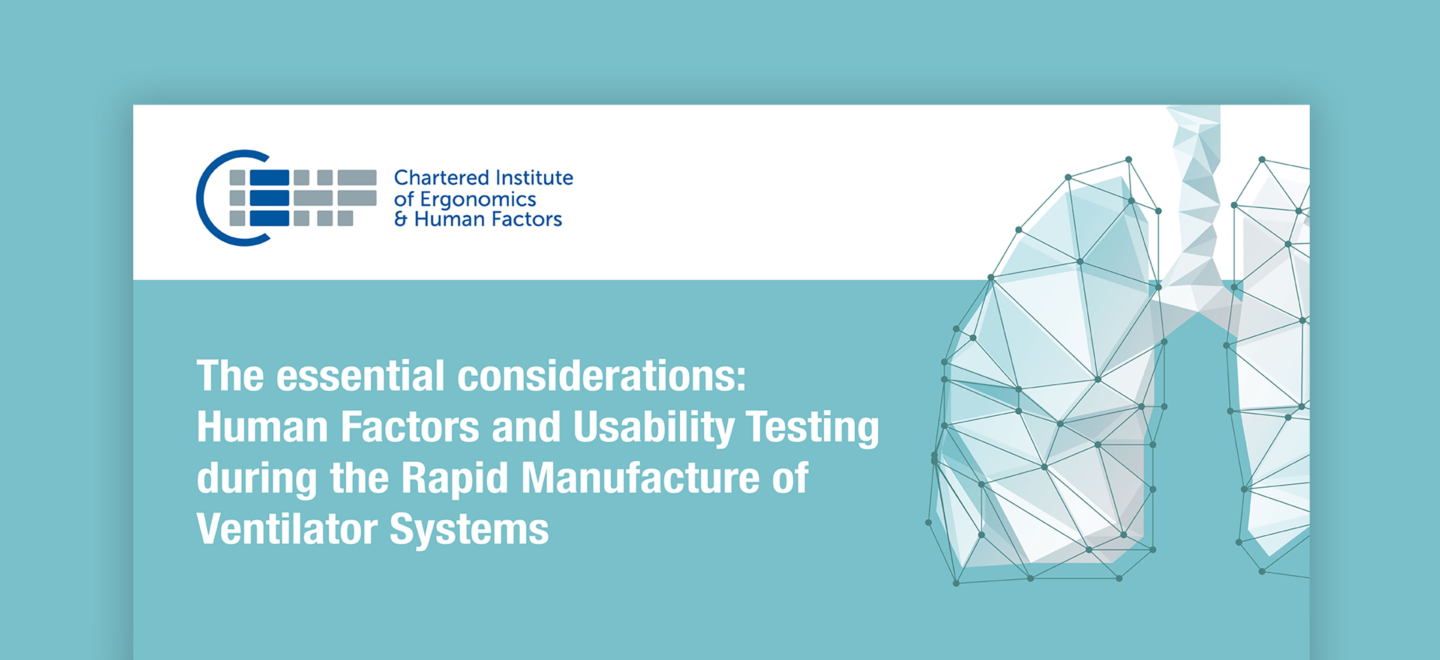 Chartered Institute of Ergonomics & Human Factors

The essential considerations: Human Factors and Usability Testing during the Rapid Manufacture of Ventilator Systems